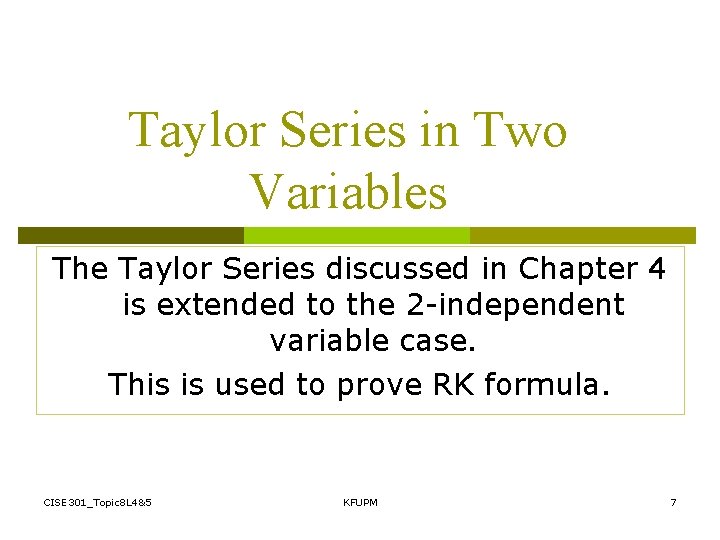 Taylor Series in Two Variables

The Taylor Series discussed in Chapter 4 is extended to the 2-independent variable case.

This is used to prove RK formula.

CISE301_Topic8L4&5

KFUPM

7